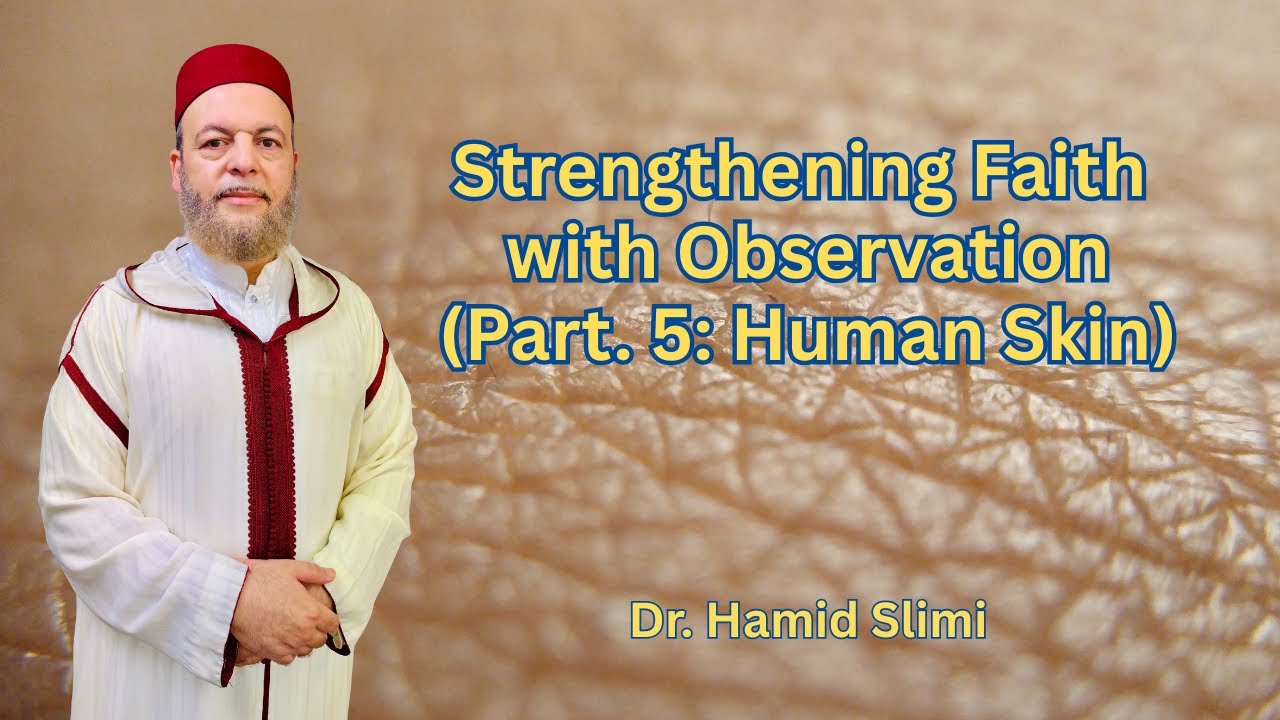 Strengthening Faith with Observation (Part. 5: Human Skin)

Dr. Hamid Slimi